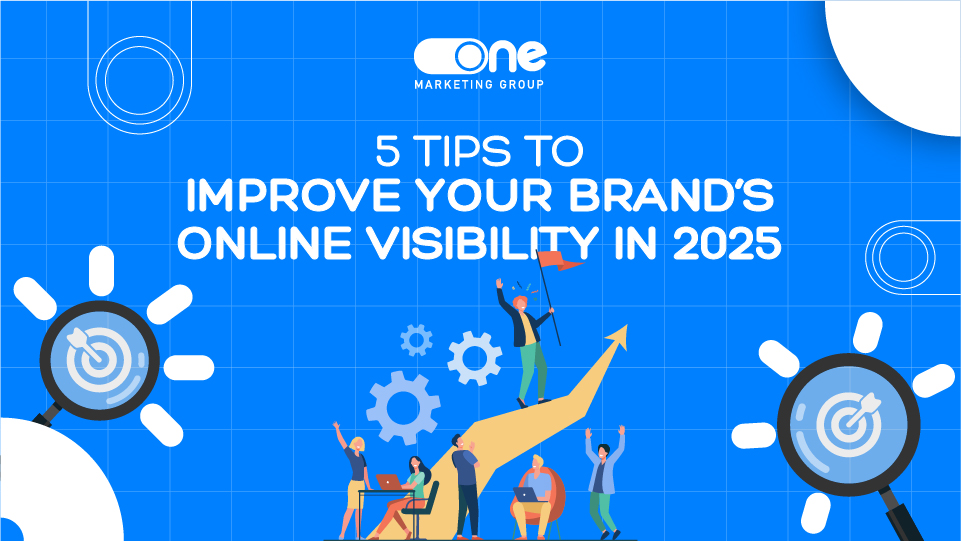 One
MARKETING GROUP

5 TIPS TO
IMPROVE YOUR BRAND'S
ONLINE VISIBILITY IN 2025